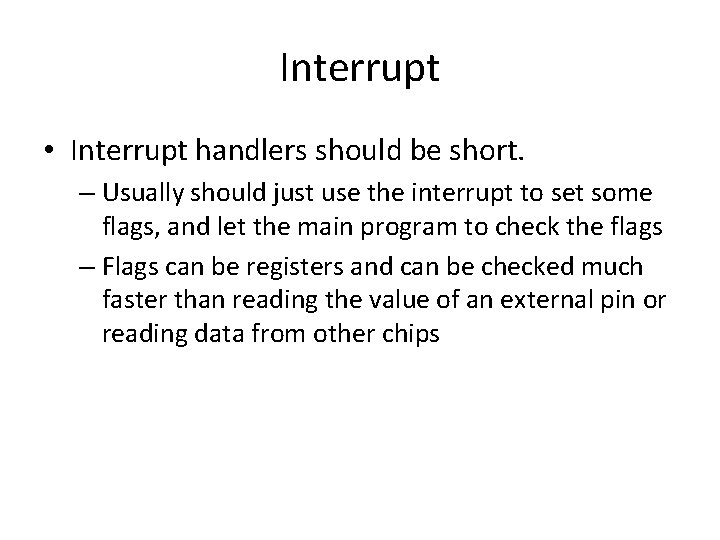 Interrupt

• Interrupt handlers should be short.
– Usually should just use the interrupt to set some flags, and let the main program to check the flags
– Flags can be registers and can be checked much faster than reading the value of an external pin or reading data from other chips